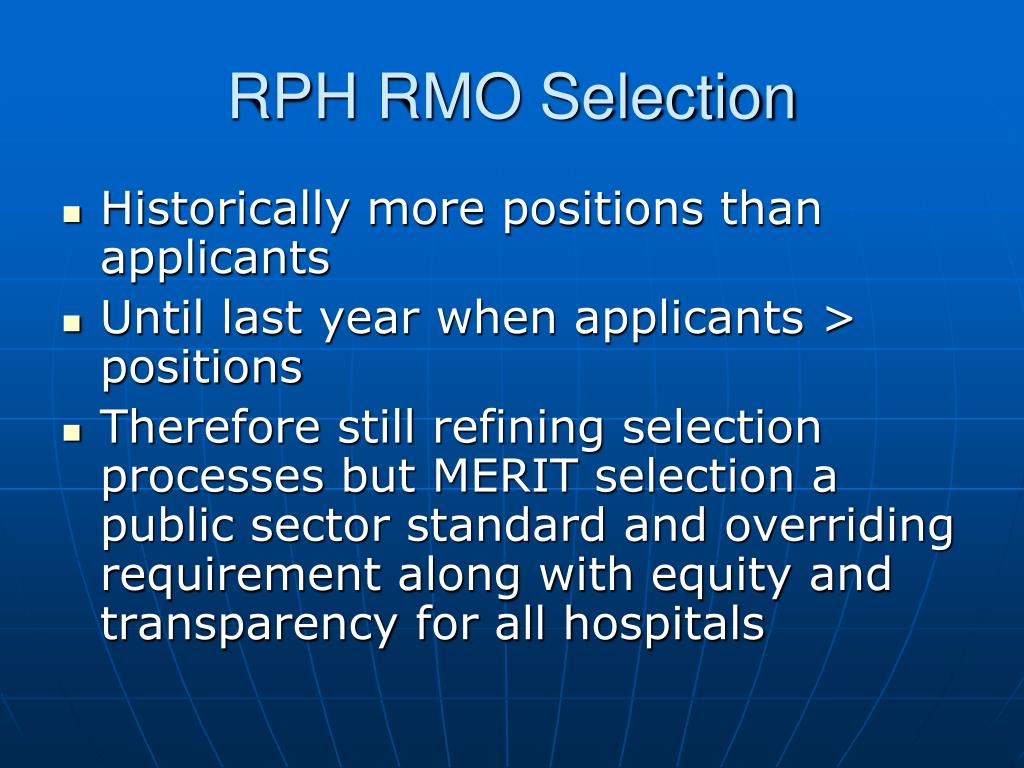 RPH RMO Selection

- Historically more positions than applicants
- Until last year when applicants > positions
- Therefore still refining selection processes but MERIT selection a public sector standard and overriding requirement along with equity and transparency for all hospitals